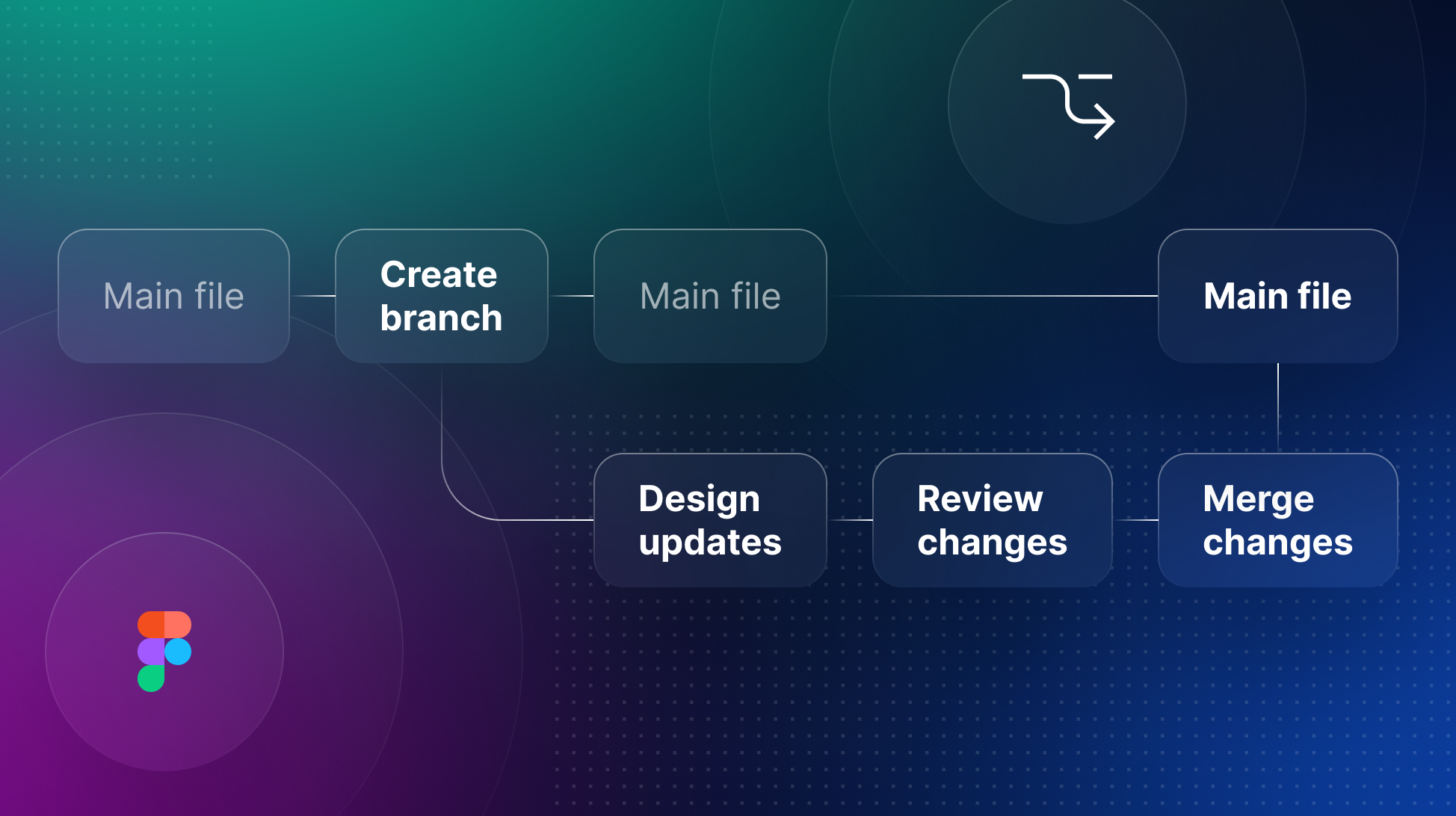 Main file

Create branch

Main file

Main file

Design updates

Review changes

Merge changes